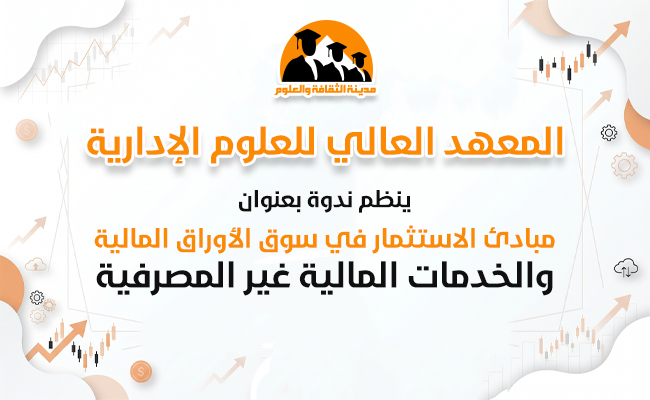 مدينة الثقافة والعلوم

المعهد العالي للعلوم الإدارية

ينظم ندوة بعنوان

مبادئ الاستثمار في سوق الأوراق المالية
والخدمات المالية غير المصرفية